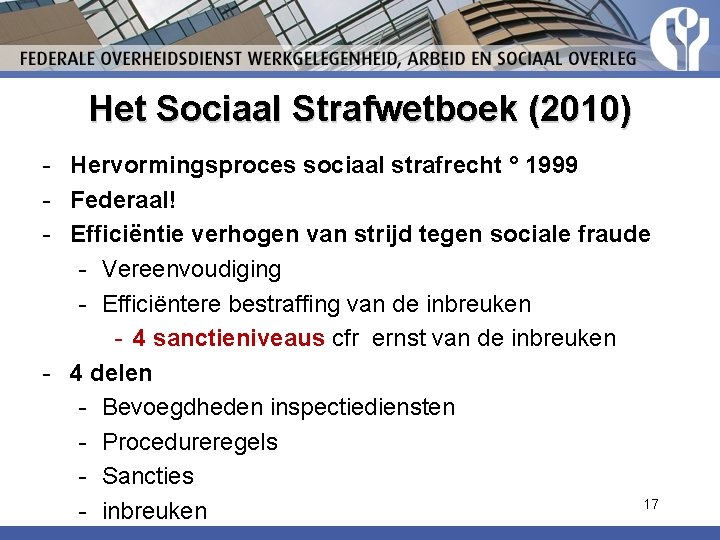 FEDERALE OVERHEIDSDIENST WERKGELEGENHEID, ARBEID EN SOCIAAL OVERLEG

Het Sociaal Strafwetboek (2010)

- Hervormingsproces sociaal strafrecht ° 1999
- Federaal!
- Efficiëntie verhogen van strijd tegen sociale fraude
  - Vereenvoudiging
  - Efficiëntere bestraffing van de inbreuken
    - 4 sanctieniveaus cfr ernst van de inbreuken
- 4 delen
  - Bevoegdheden inspectiediensten
  - Procedureregels
  - Sancties
  - inbreuken

17